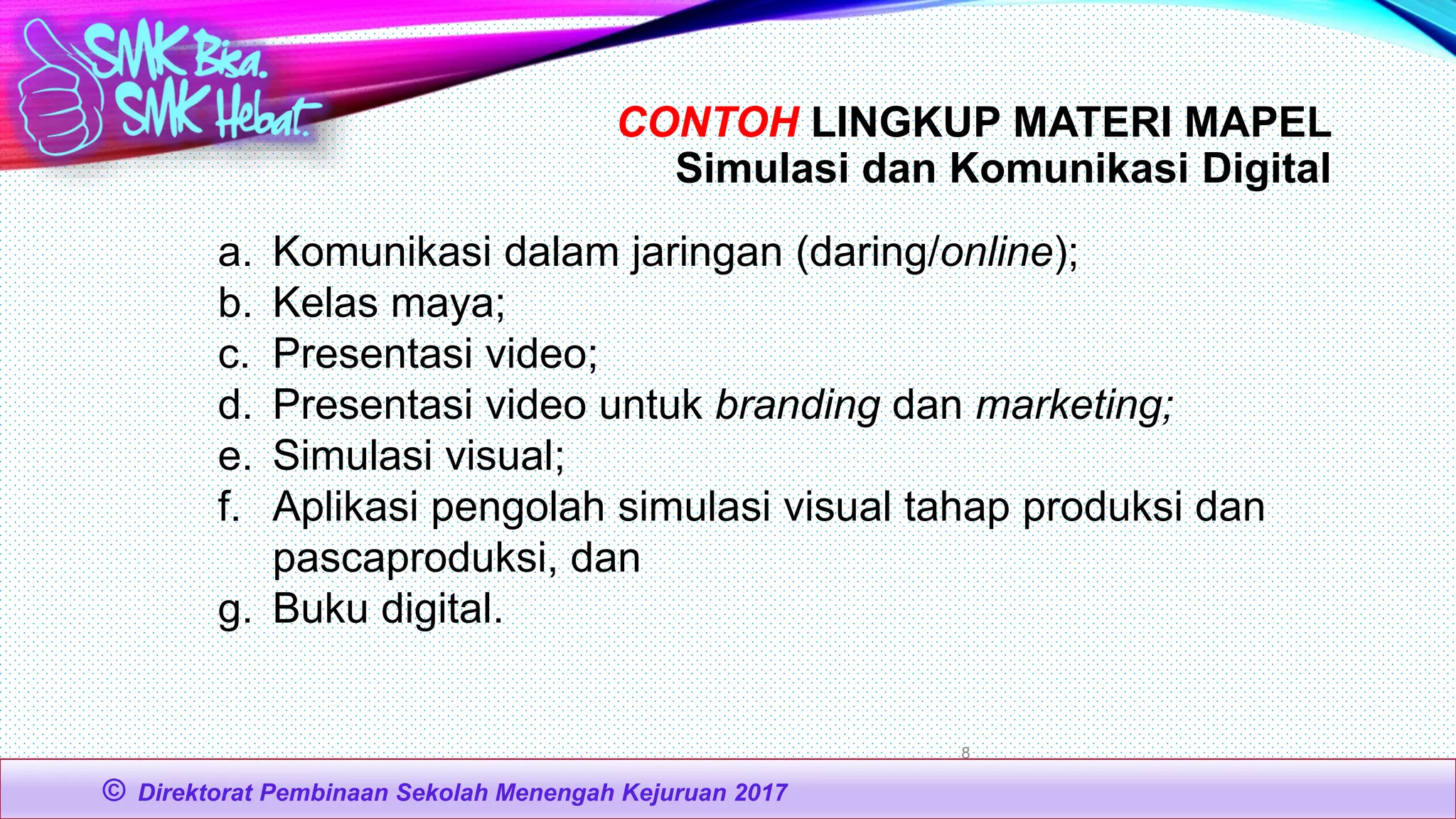 SMK Bisa.
SMK Hebat.

CONTOH LINGKUP MATERI MAPEL
Simulasi dan Komunikasi Digital

a. Komunikasi dalam jaringan (daring/online);
b. Kelas maya;
c. Presentasi video;
d. Presentasi video untuk branding dan marketing;
e. Simulasi visual;
f. Aplikasi pengolah simulasi visual tahap produksi dan pascaproduksi, dan
g. Buku digital.

8

© Direktorat Pembinaan Sekolah Menengah Kejuruan 2017